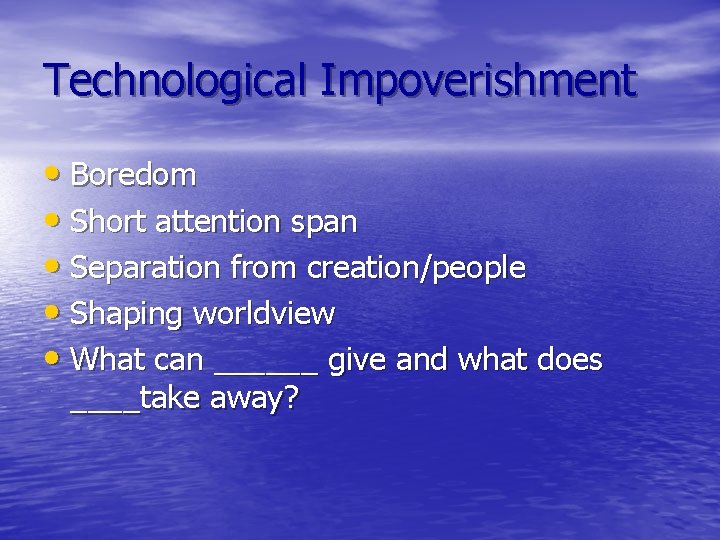 Technological Impoverishment

• Boredom
• Short attention span
• Separation from creation/people
• Shaping worldview
• What can ______ give and what does ____take away?